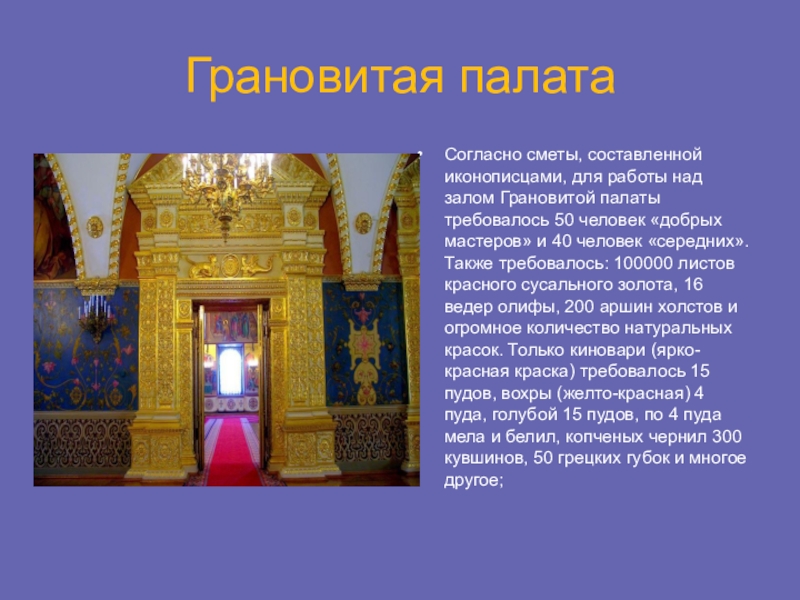 Грановитая палата

Согласно сметы, составленной иконописцами, для работы над залом Грановитой палаты требовалось 50 человек «добрых мастеров» и 40 человек «середних». Также требовалось: 100000 листов красного сусального золота, 16 ведер олифы, 200 аршин холстов и огромное количество натуральных красок. Только киновари (ярко-красная краска) требовалось 15 пудов, вохры (желто-красная) 4 пуда, голубой 15 пудов, по 4 пуда мела и белил, копченых чернил 300 кувшинов, 50 грецких губок и многое другое;